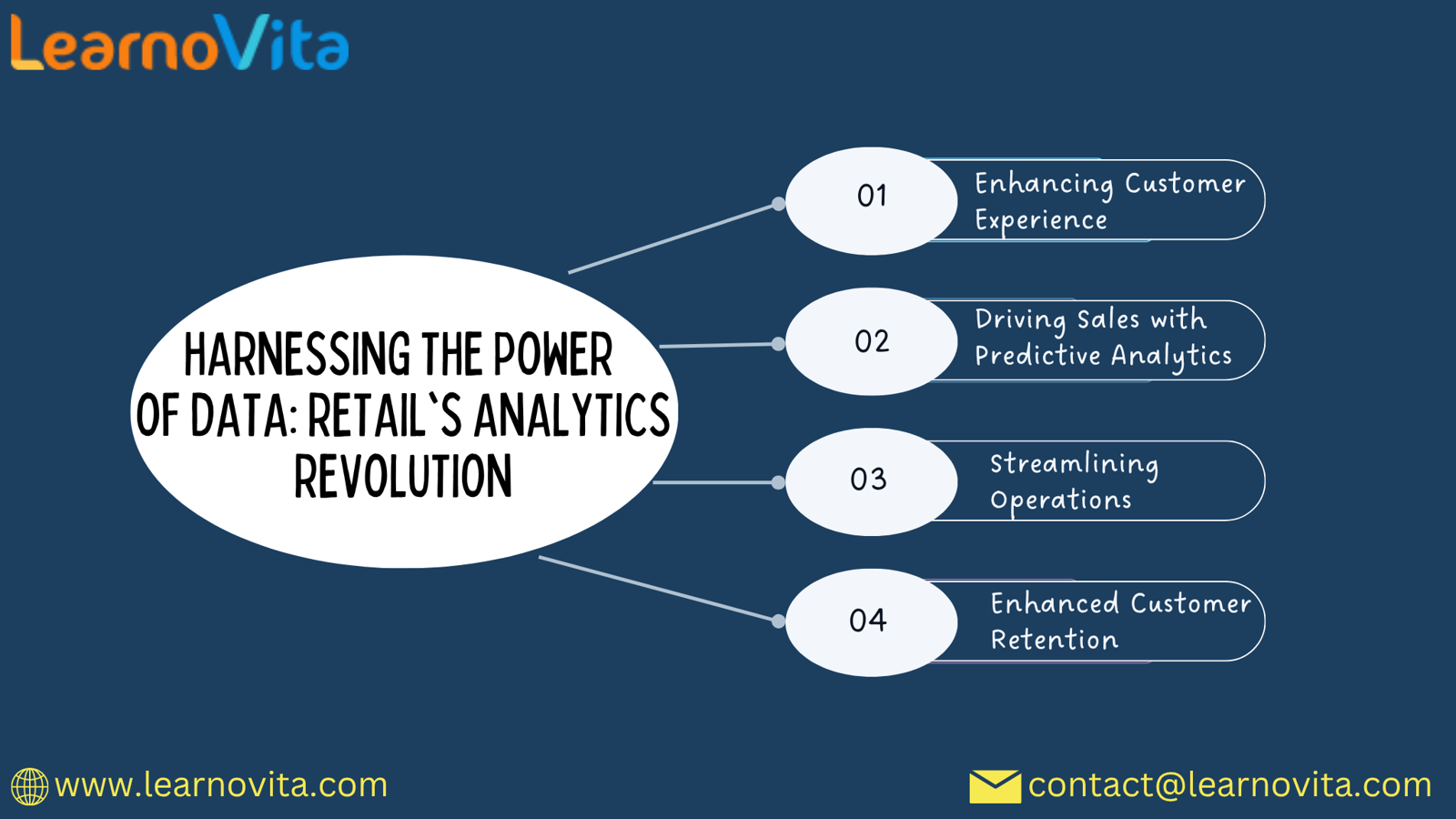 LearnoVita

HARNESSING THE POWER OF DATA: RETAIL`S ANALYTICS REVOLUTION

01 Enhancing Customer Experience

02 Driving Sales with Predictive Analytics

03 Streamlining Operations

04 Enhanced Customer Retention

www.learnovita.com

contact@learnovita.com